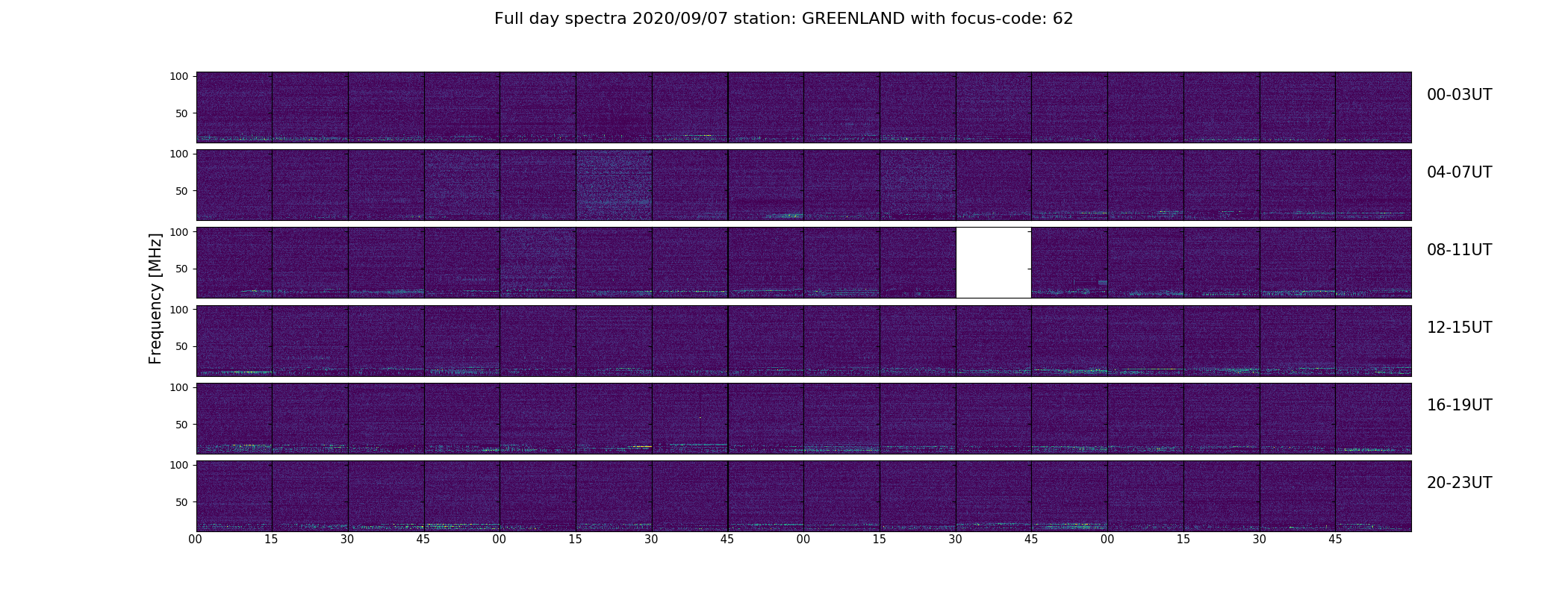 Full day spectra 2020/09/07 station: GREENLAND with focus-code: 62

Frequency [MHz]

100
50
00-03UT

100
50
04-07UT

100
50
08-11UT

100
50
12-15UT

100
50
16-19UT

100
50
20-23UT

00 15 30 45 00 15 30 45 00 15 30 45 00 15 30 45